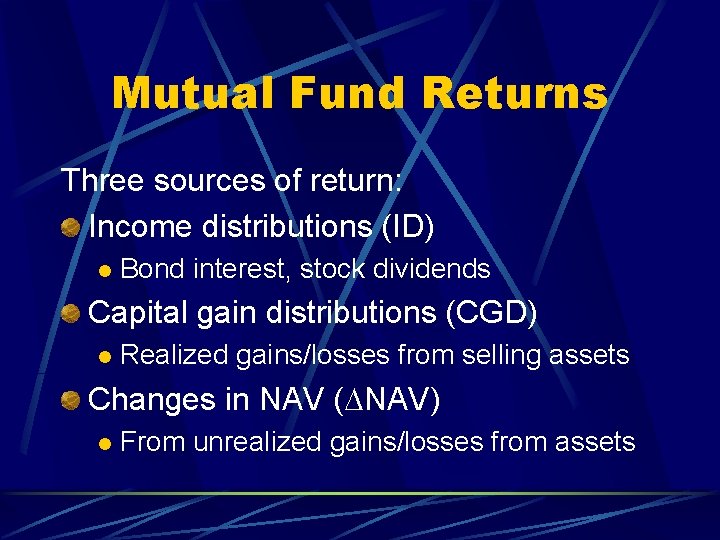 Mutual Fund Returns

Three sources of return:

Income distributions (ID)

Bond interest, stock dividends

Capital gain distributions (CGD)

Realized gains/losses from selling assets

Changes in NAV ($\Delta$NAV)

From unrealized gains/losses from assets